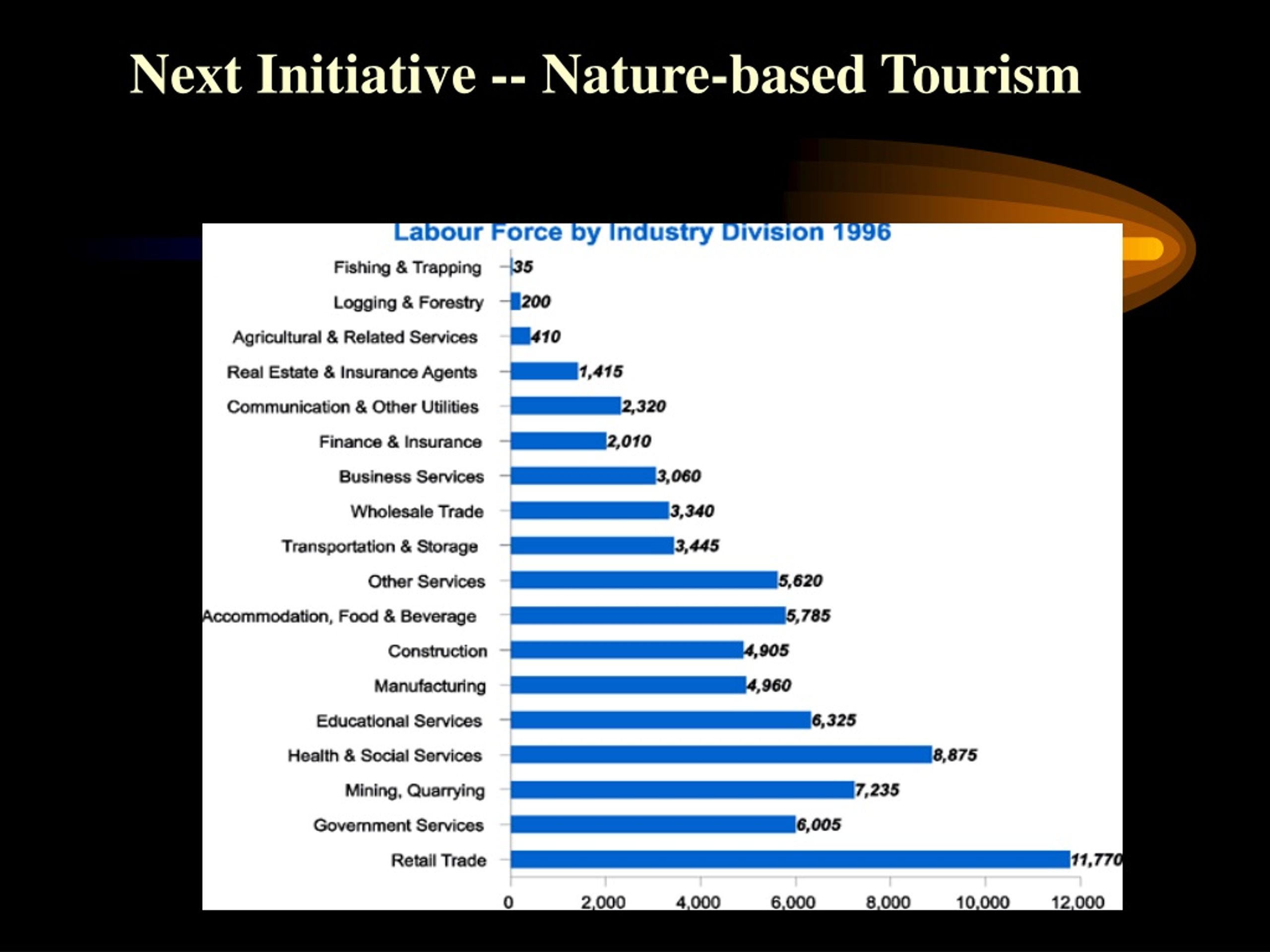 Next Initiative -- Nature-based Tourism

Labour Force by Industry Division 1996

Fishing & Trapping 35
Logging & Forestry 200
Agricultural & Related Services 410
Real Estate & Insurance Agents 1,415
Communication & Other Utilities 2,320
Finance & Insurance 2,010
Business Services 3,060
Wholesale Trade 3,340
Transportation & Storage 3,445
Other Services 5,620
Accommodation, Food & Beverage 5,785
Construction 4,905
Manufacturing 4,960
Educational Services 6,325
Health & Social Services 8,875
Mining, Quarrying 7,235
Government Services 6,005
Retail Trade 11,770

0 2,000 4,000 6,000 8,000 10,000 12,000